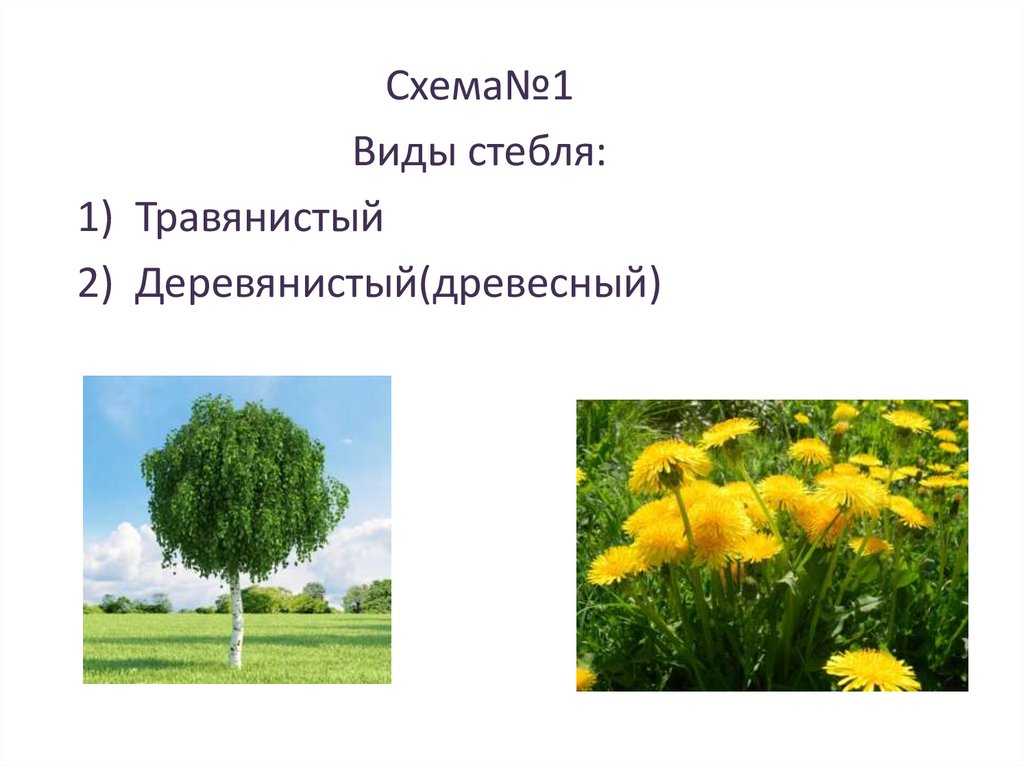 Схема№1

Виды стебля:

1) Травянистый

2) Деревянистый(древесный)